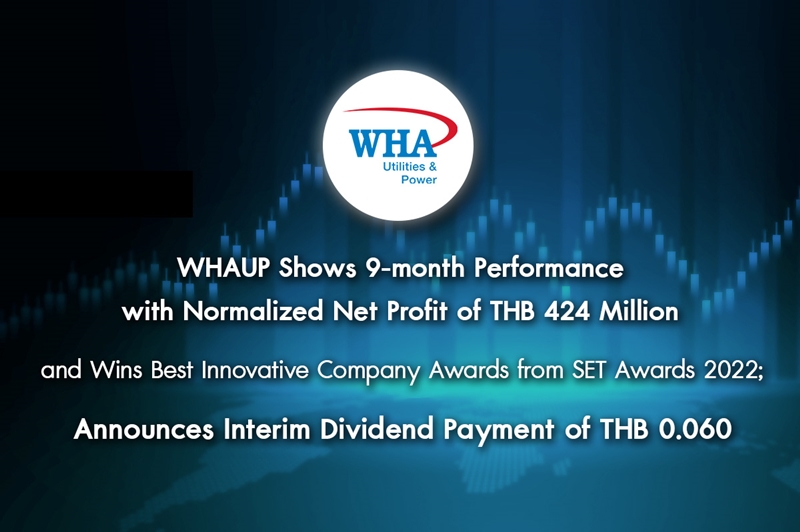 WHA
Utilities & Power

WHAUP Shows 9-month Performance with Normalized Net Profit of THB 424 Million

and Wins Best Innovative Company Awards from SET Awards 2022;

Announces Interim Dividend Payment of THB 0.060